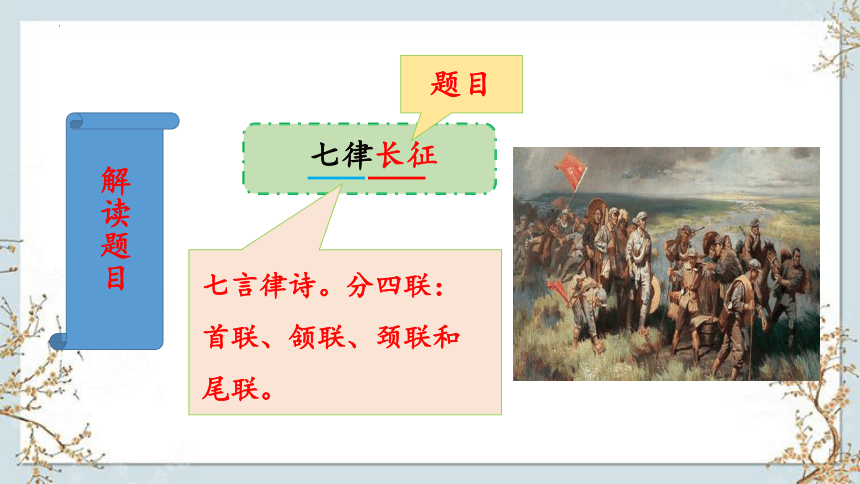 解读题目

题目

七律长征

七言律诗。分四联：首联、颔联、颈联和尾联。